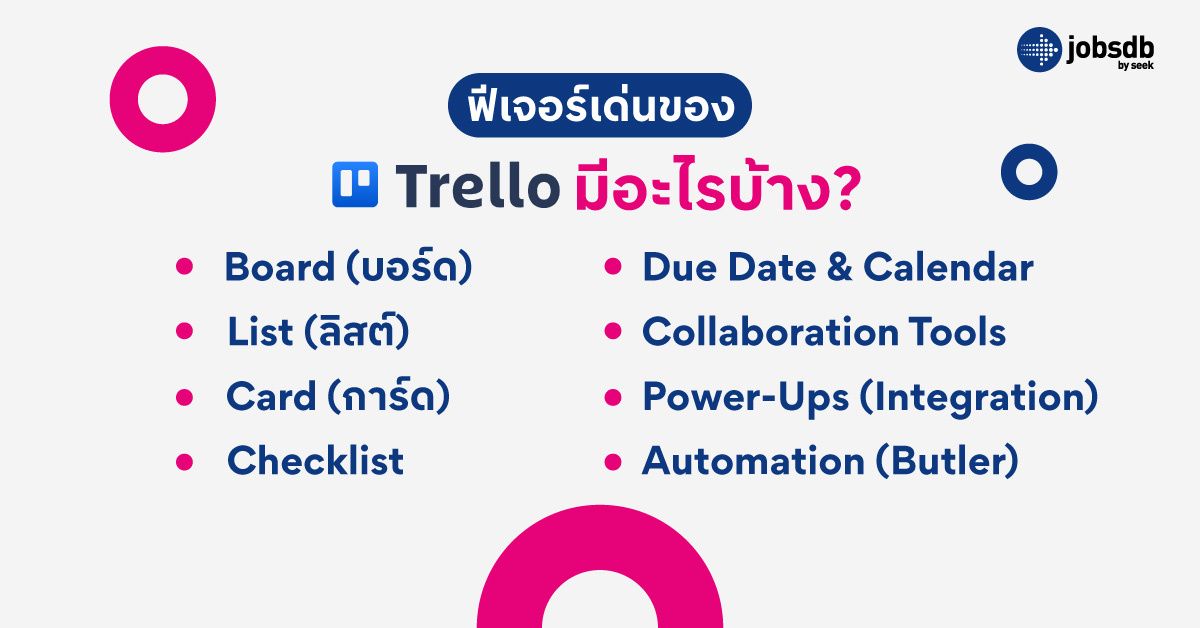 jobsdb by seek

ฟีเจอร์เด่นของ

Trello มีอะไรบ้าง?

• Board (บอร์ด)
• List (ลิสต์)
• Card (การ์ด)
• Checklist

• Due Date & Calendar
• Collaboration Tools
• Power-Ups (Integration)
• Automation (Butler)